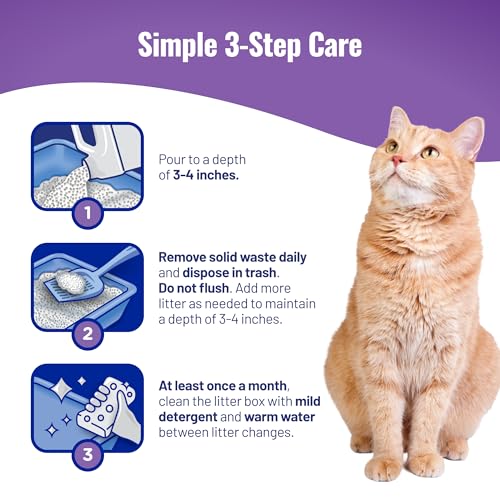 Simple 3-Step Care

1

Pour to a depth of 3-4 inches.

2

Remove solid waste daily and dispose in trash. Do not flush. Add more litter as needed to maintain a depth of 3-4 inches.

3

At least once a month, clean the litter box with mild detergent and warm water between litter changes.